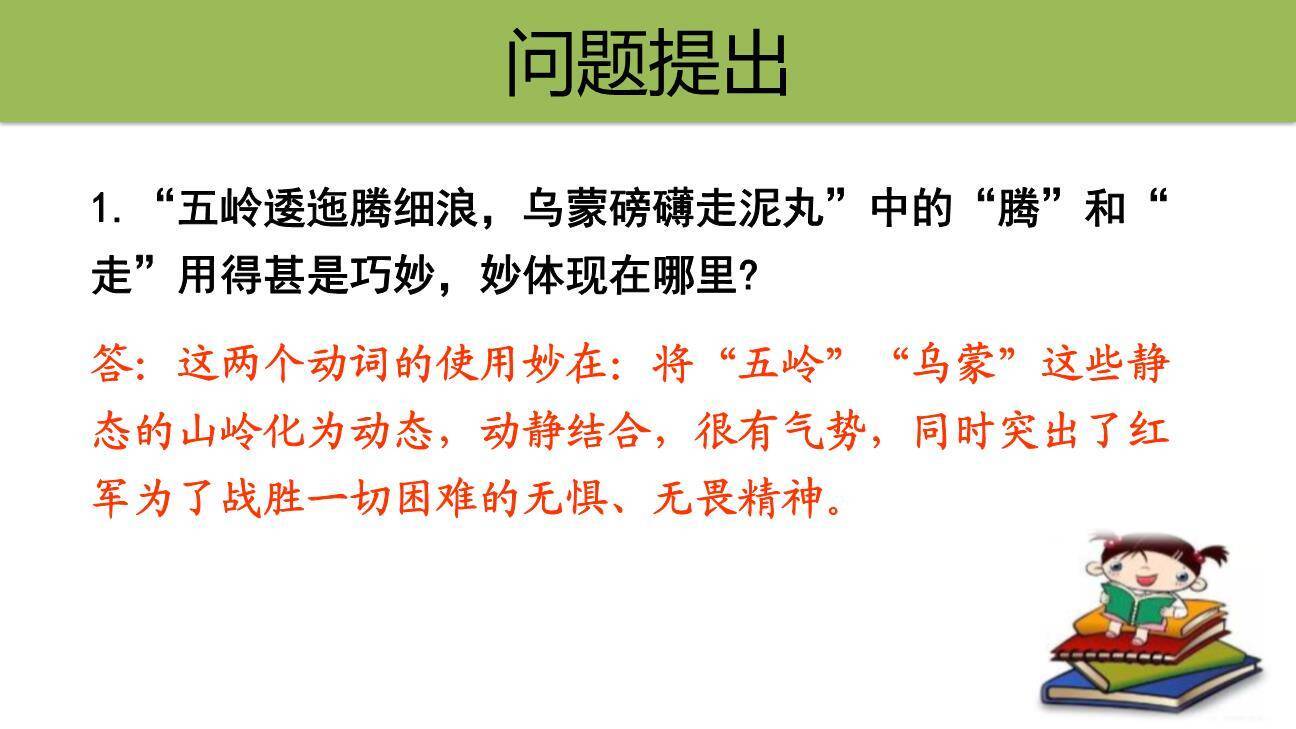 问题提出

1. “五岭逶迤腾细浪，乌蒙磅礴走泥丸”中的“腾”和“走”用得甚是巧妙，妙体现在哪里?

答：这两个动词的使用妙在：将“五岭”“乌蒙”这些静态的山岭化为动态，动静结合，很有气势，同时突出了红军为了战胜一切困难的无惧、无畏精神。